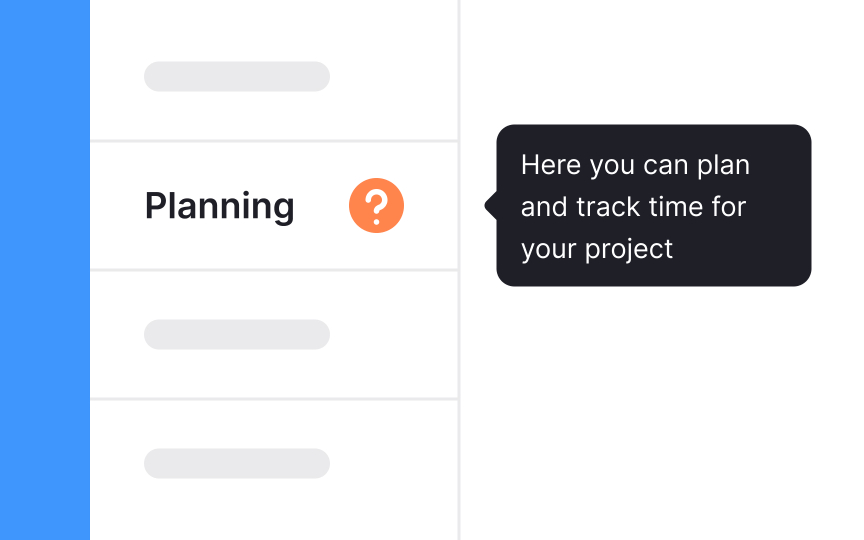 Planning ?

Here you can plan and track time for your project